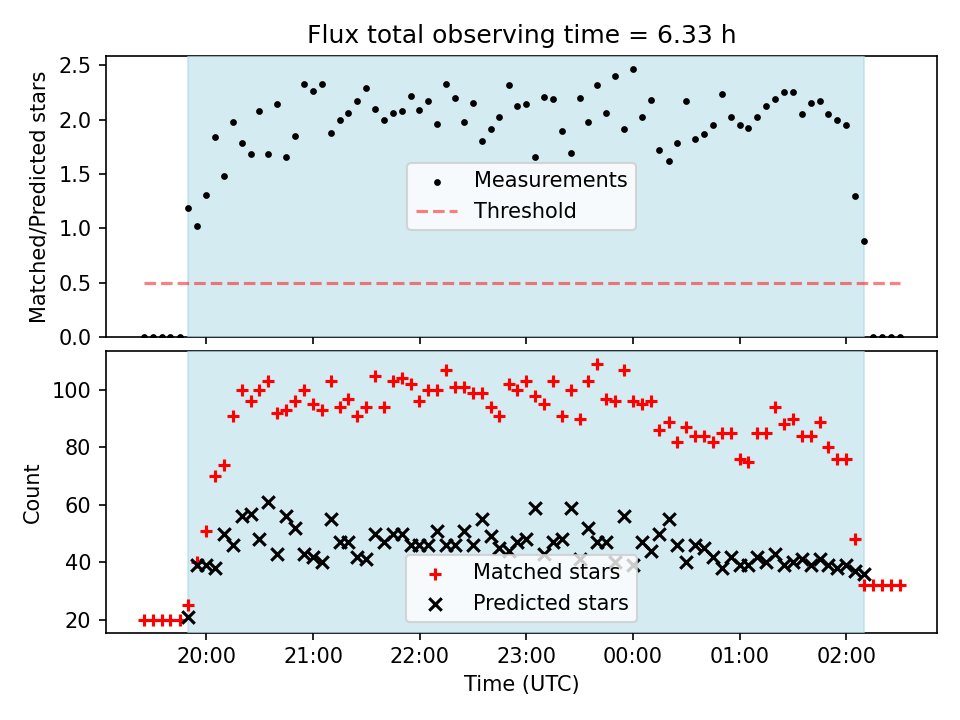 Flux total observing time = 6.33 h

Matched/Predicted stars

2.5
2.0
1.5
1.0
0.5
0.0

Measurements
Threshold

Count

100
80
60
40
20

Matched stars
Predicted stars

20:00
21:00
22:00
23:00
00:00
01:00
02:00

Time (UTC)